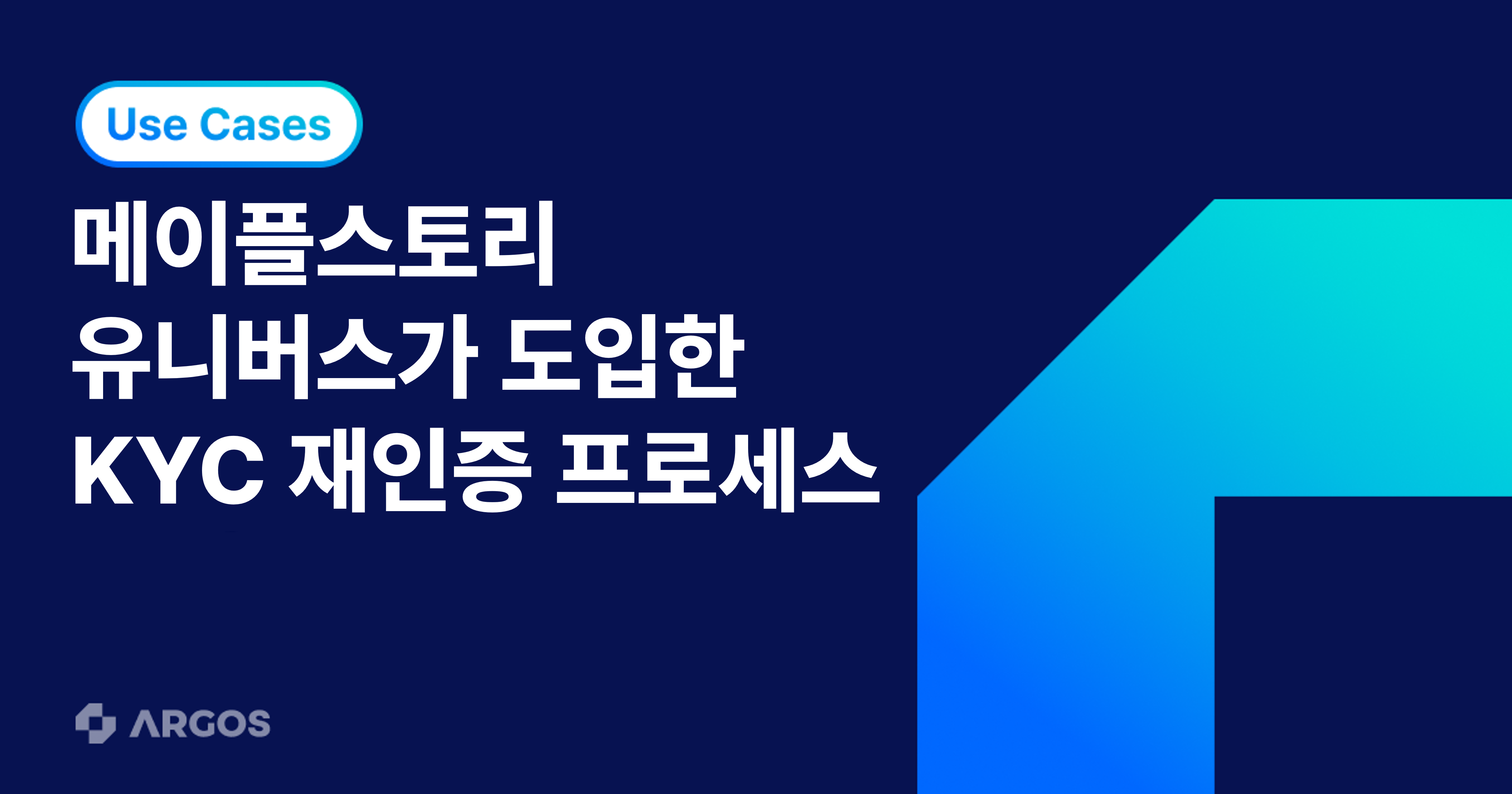 Use Cases

메이플스토리
유니버스가 도입한
KYC 재인증 프로세스

ARGOS